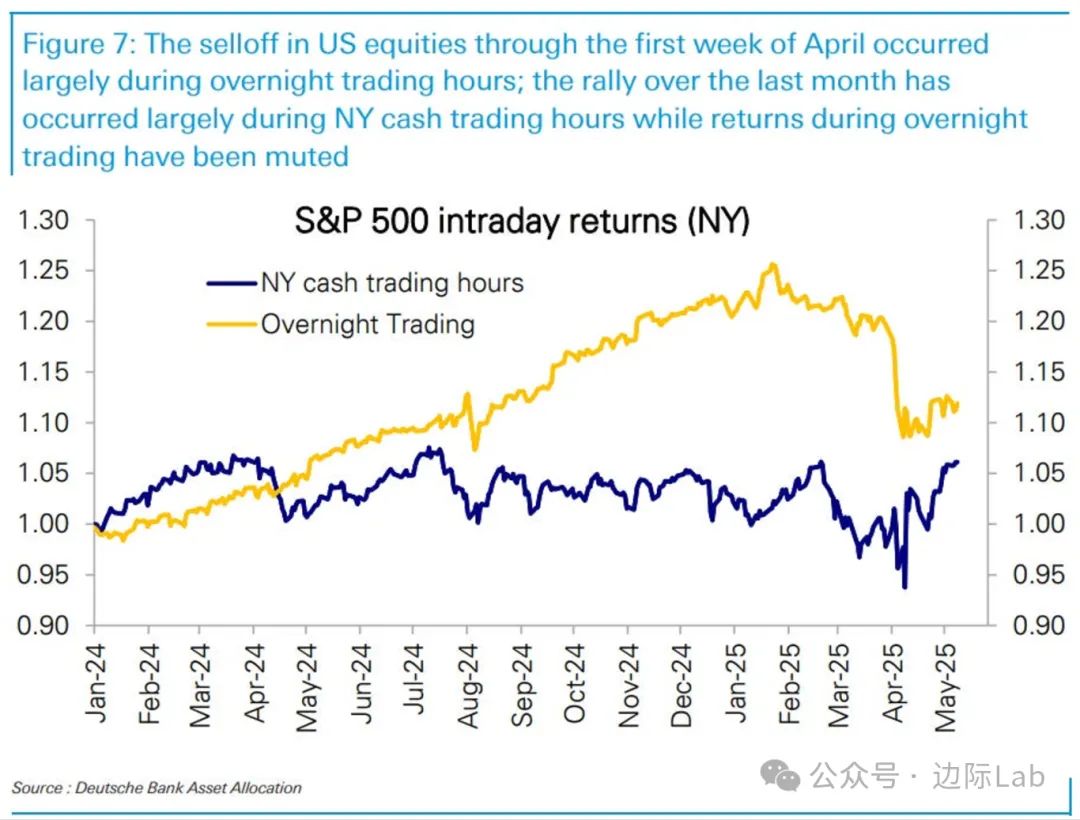 Figure 7: The selloff in US equities through the first week of April occurred largely during overnight trading hours; the rally over the last month has occurred largely during NY cash trading hours while returns during overnight trading have been muted

S&P 500 intraday returns (NY)

NY cash trading hours
Overnight Trading

1.30
1.25
1.20
1.15
1.10
1.05
1.00
0.95
0.90

1.30
1.25
1.20
1.15
1.10
1.05
1.00
0.95
0.90

Jan-24
Feb-24
Mar-24
Apr-24
May-24
Jun-24
Jul-24
Aug-24
Sep-24
Oct-24
Nov-24
Dec-24
Jan-25
Feb-25
Mar-25
Apr-25
May-25

Source : Deutsche Bank Asset Allocation

公众号 · 边际Lab